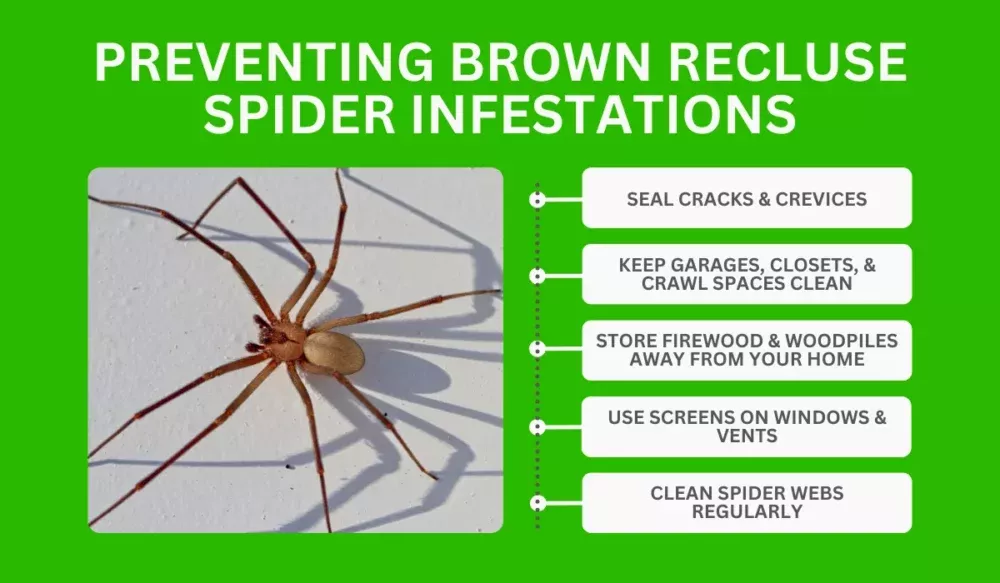 PREVENTING BROWN RECLUSE SPIDER INFESTATIONS

SEAL CRACKS & CREVICES

KEEP GARAGES, CLOSETS, & CRAWL SPACES CLEAN

STORE FIREWOOD & WOODPILES AWAY FROM YOUR HOME

USE SCREENS ON WINDOWS & VENTS

CLEAN SPIDER WEBS REGULARLY